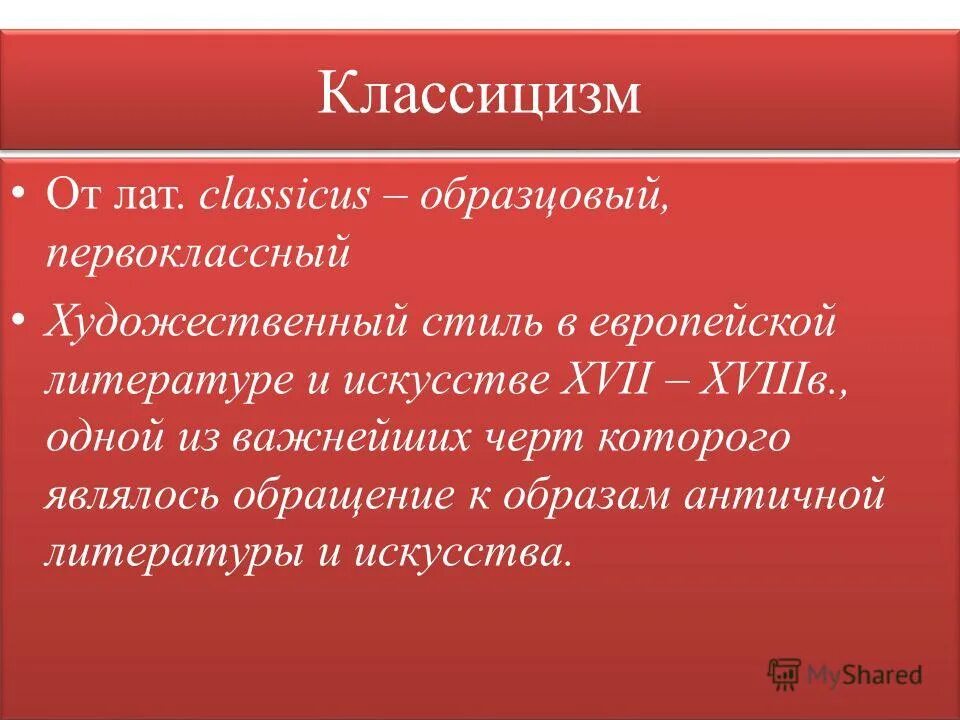 Классицизм

• От лат. classicus – образцовый, первоклассный

• Художественный стиль в европейской литературе и искусстве XVII – XVIIIв., одной из важнейших черт которого являлось обращение к образам античной литературы и искусства.

MyShared